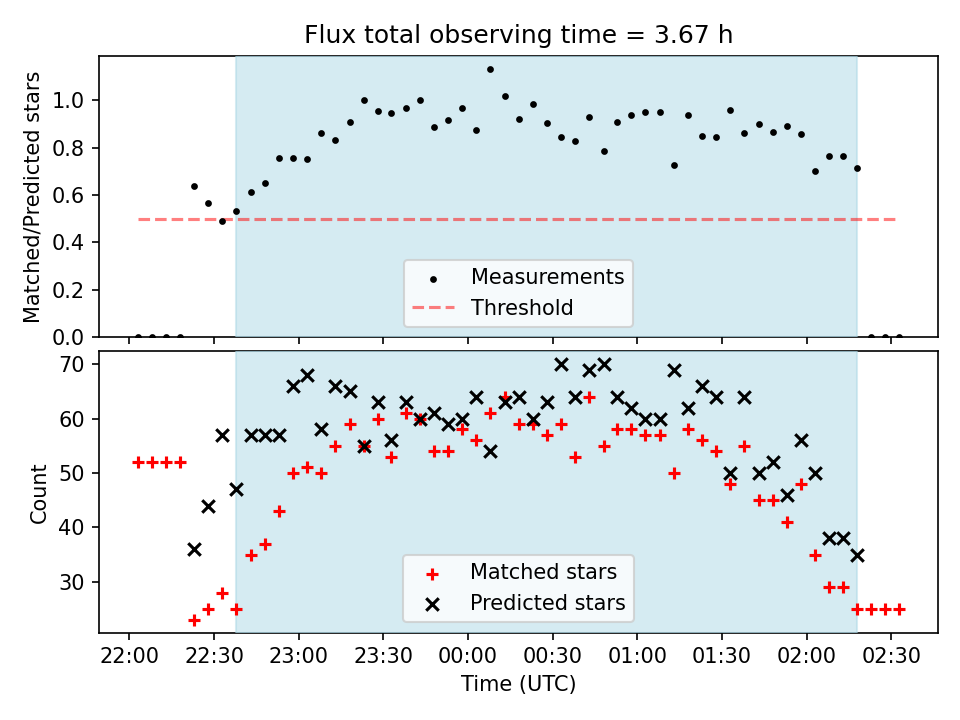 Flux total observing time = 3.67 h

Matched/Predicted stars

1.0
0.8
0.6
0.4
0.2
0.0

Measurements
Threshold

Count

70
60
50
40
30

Matched stars
Predicted stars

22:00 22:30 23:00 23:30 00:00 00:30 01:00 01:30 02:00 02:30

Time (UTC)